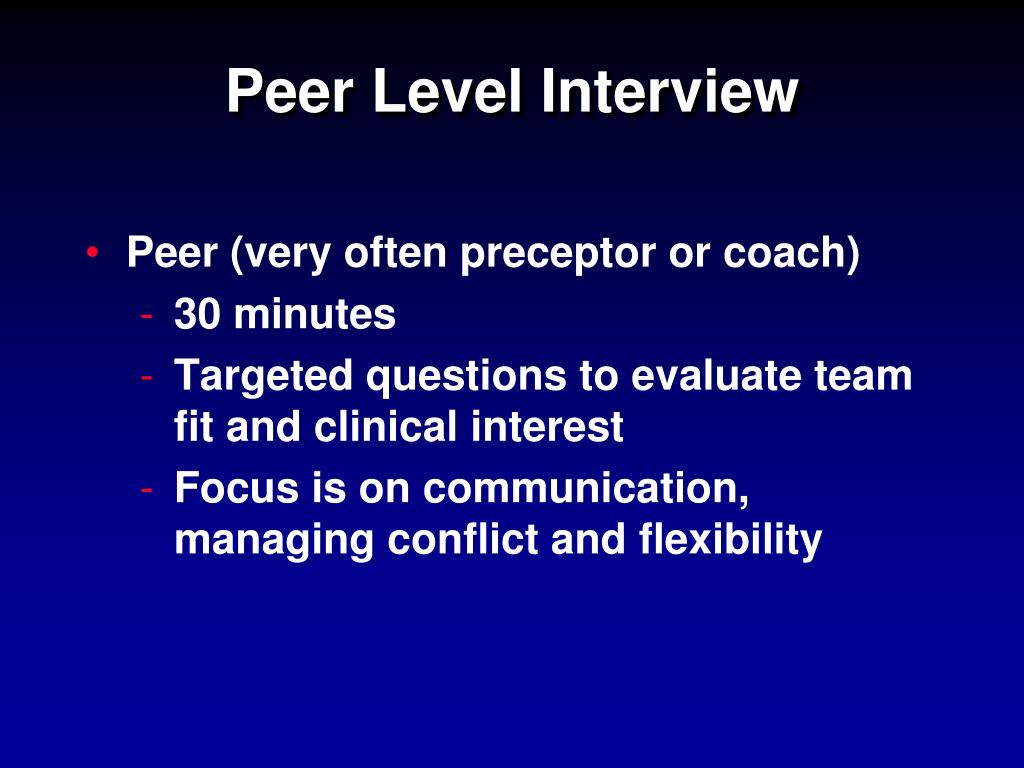 Peer Level Interview

• Peer (very often preceptor or coach)
- 30 minutes
- Targeted questions to evaluate team fit and clinical interest
- Focus is on communication, managing conflict and flexibility